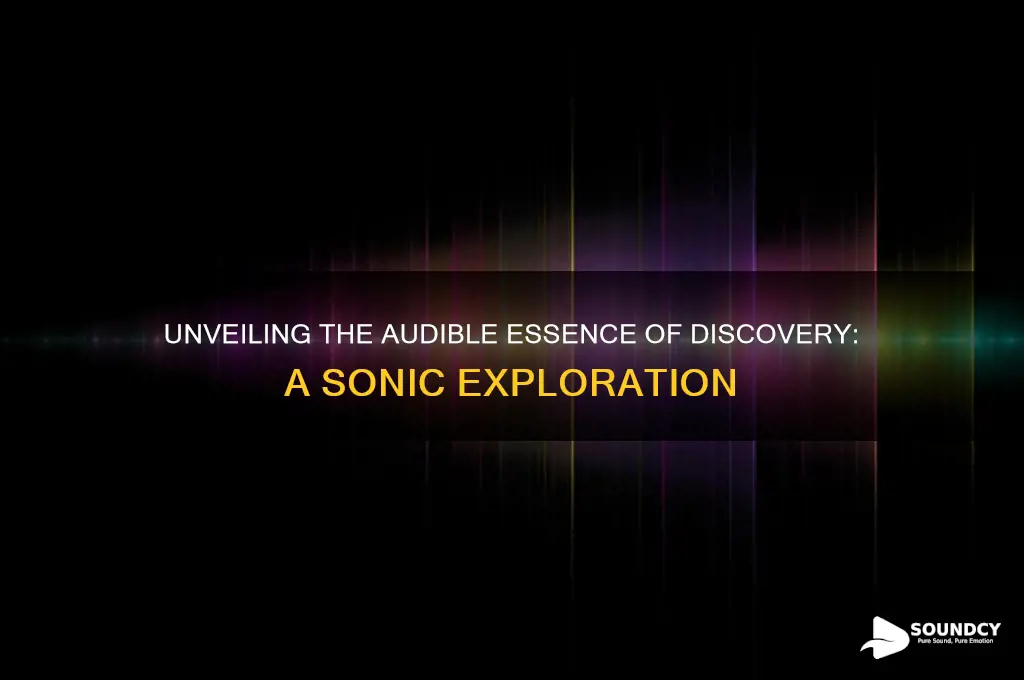 UNVEILING THE AUDIBLE ESSENCE OF DISCOVERY:
A SONIC EXPLORATION

SOUNDCY
Pure Sound, Pure Emotion